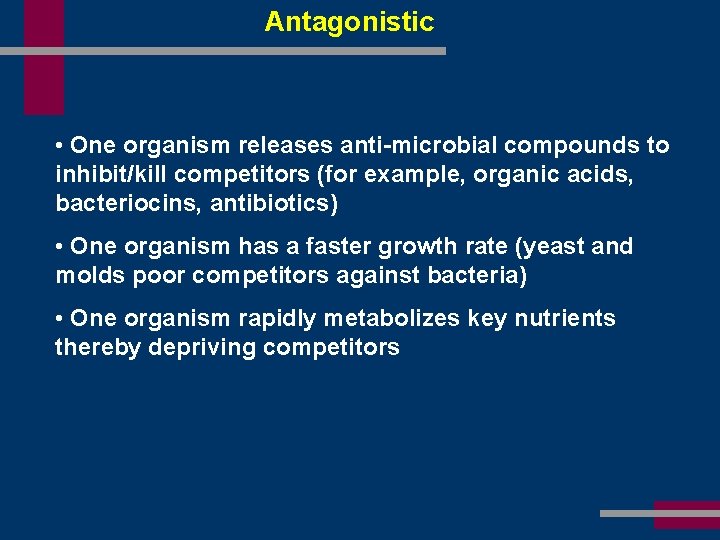 Antagonistic

• One organism releases anti-microbial compounds to inhibit/kill competitors (for example, organic acids, bacteriocins, antibiotics)

• One organism has a faster growth rate (yeast and molds poor competitors against bacteria)

• One organism rapidly metabolizes key nutrients thereby depriving competitors